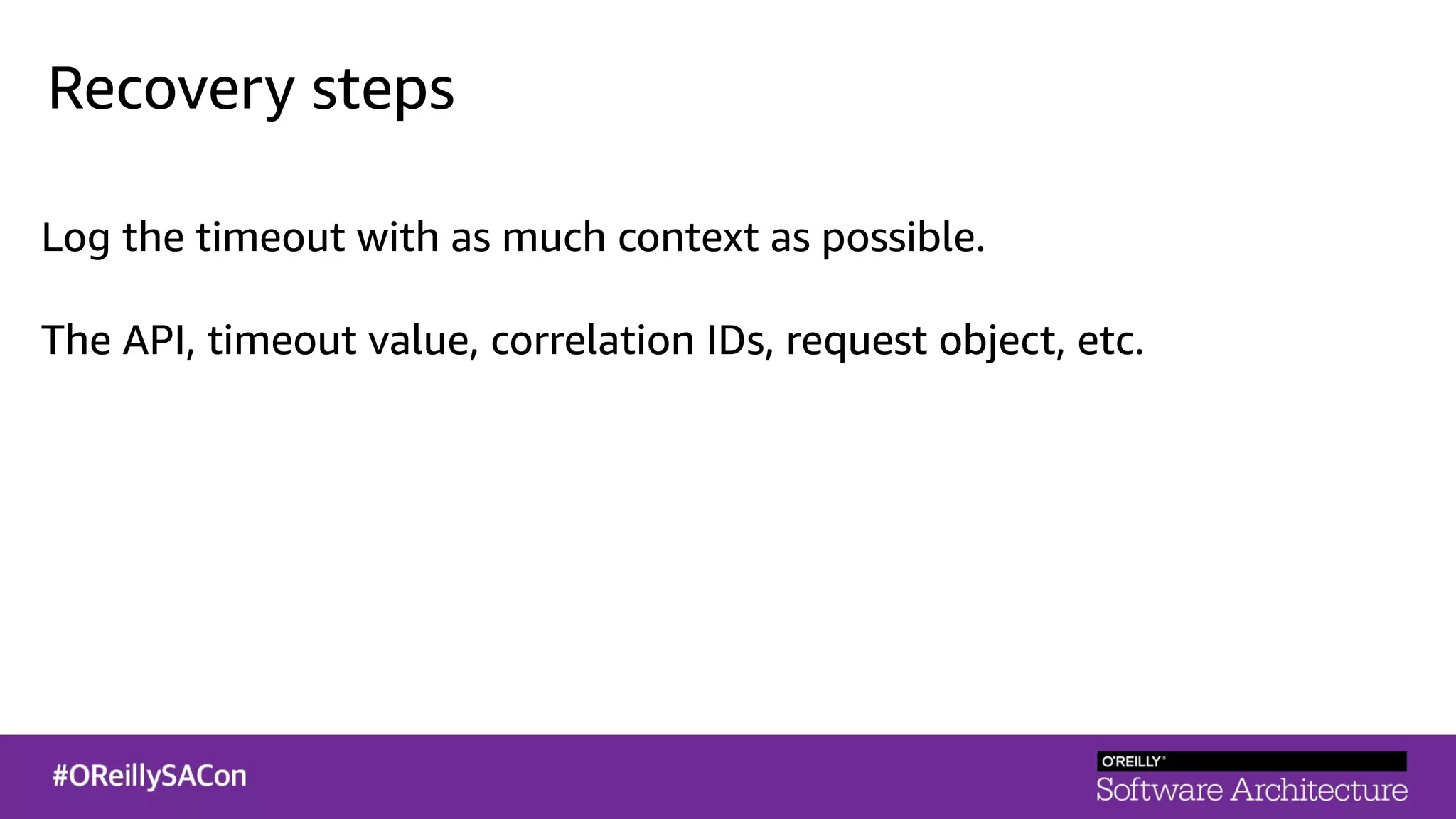 Recovery steps

Log the timeout with as much context as possible.

The API, timeout value, correlation IDs, request object, etc.

#OReillySACon

O'REILLY®
Software Architecture